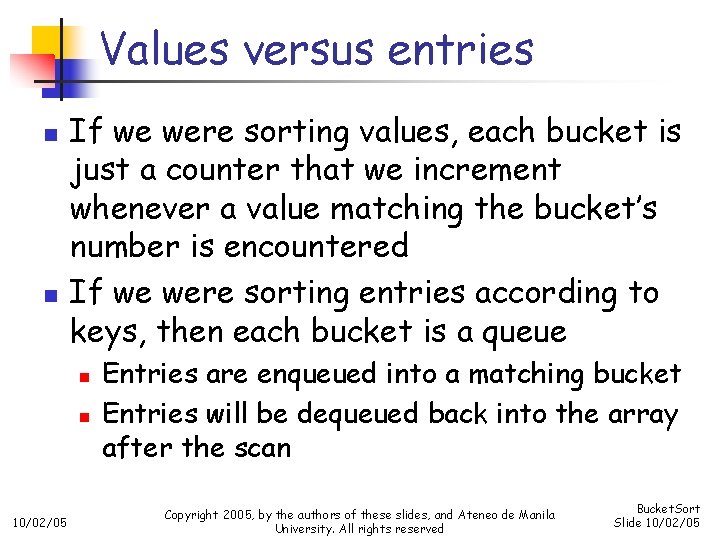 Values versus entries

• If we were sorting values, each bucket is just a counter that we increment whenever a value matching the bucket's number is encountered
• If we were sorting entries according to keys, then each bucket is a queue
• Entries are enqueued into a matching bucket
• Entries will be dequeued back into the array after the scan

10/02/05

Copyright 2005, by the authors of these slides, and Ateneo de Manila University. All rights reserved

BucketSort
Slide 10/02/05